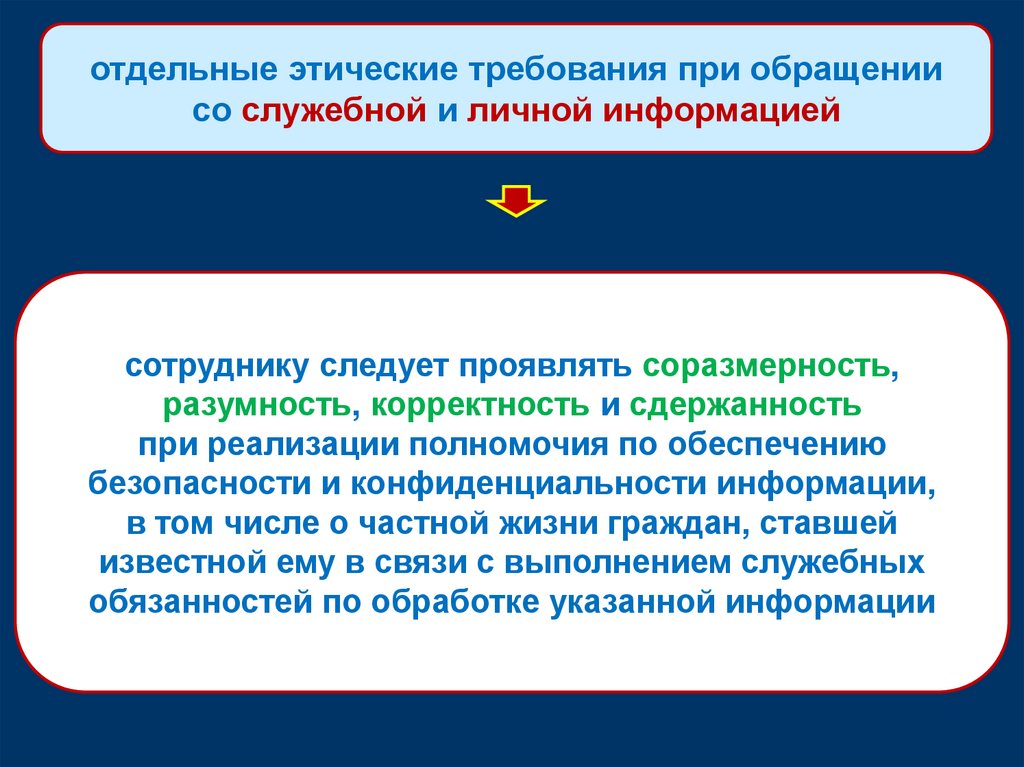 отдельные этические требования при обращении со служебной и личной информацией

сотруднику следует проявлять соразмерность, разумность, корректность и сдержанность при реализации полномочия по обеспечению безопасности и конфиденциальности информации, в том числе о частной жизни граждан, ставшей известной ему в связи с выполнением служебных обязанностей по обработке указанной информации